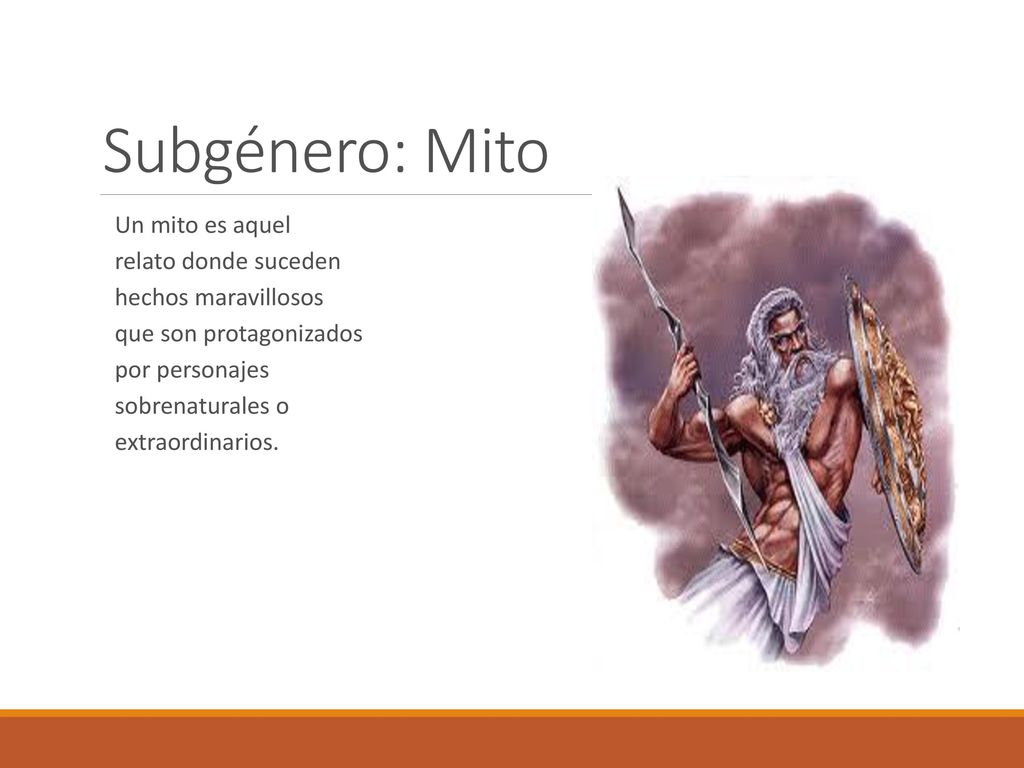 Subgénero: Mito

Un mito es aquel relato donde suceden hechos maravillosos que son protagonizados por personajes sobrenaturales o extraordinarios.